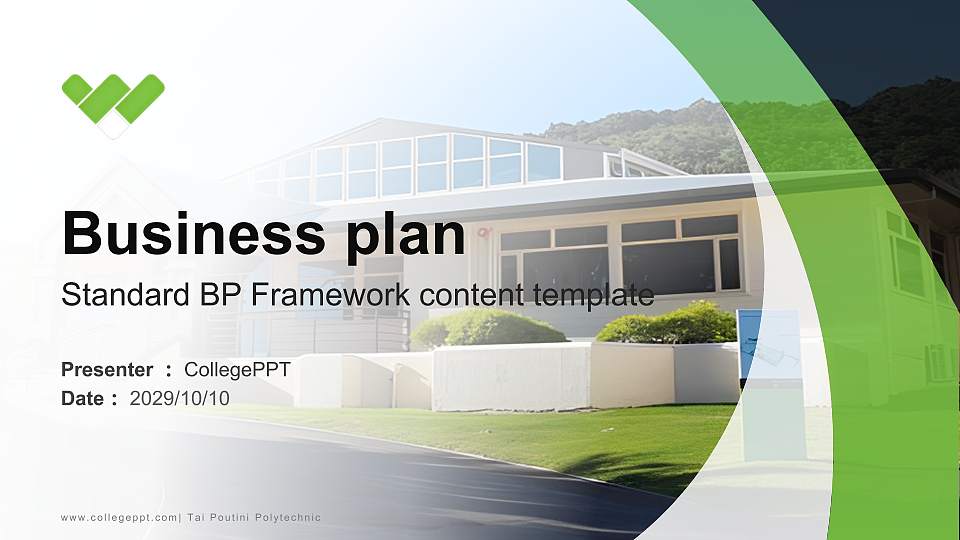 Business plan

Standard BP Framework content template

Presenter : CollegePPT
Date : 2029/10/10

www.collegeppt.com| Tai Poutini Polytechnic